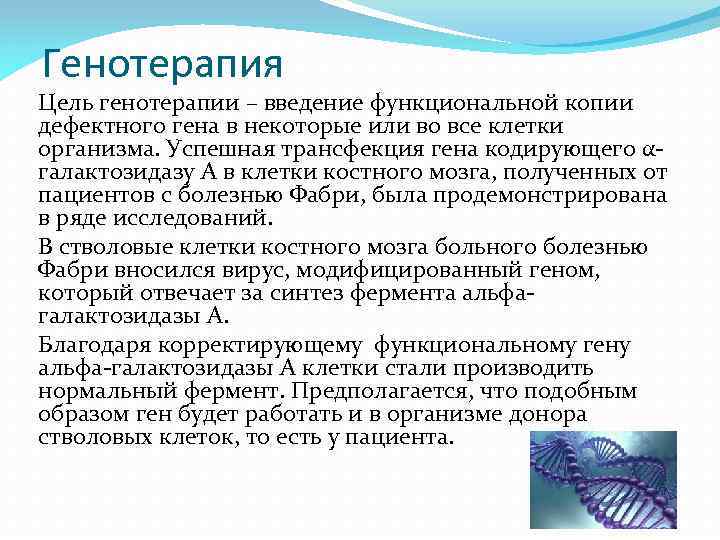 Генотерапия

Цель генотерапии – введение функциональной копии дефектного гена в некоторые или во все клетки организма. Успешная трансфекция гена кодирующего α-галактозидазу А в клетки костного мозга, полученных от пациентов с болезнью Фабри, была продемонстрирована в ряде исследований.

В стволовые клетки костного мозга больного болезнью Фабри вносился вирус, модифицированный геном, который отвечает за синтез фермента альфа-галактозидазы А.

Благодаря корректирующему функциональному гену альфа-галактозидазы А клетки стали производить нормальный фермент. Предполагается, что подобным образом ген будет работать и в организме донора стволовых клеток, то есть у пациента.